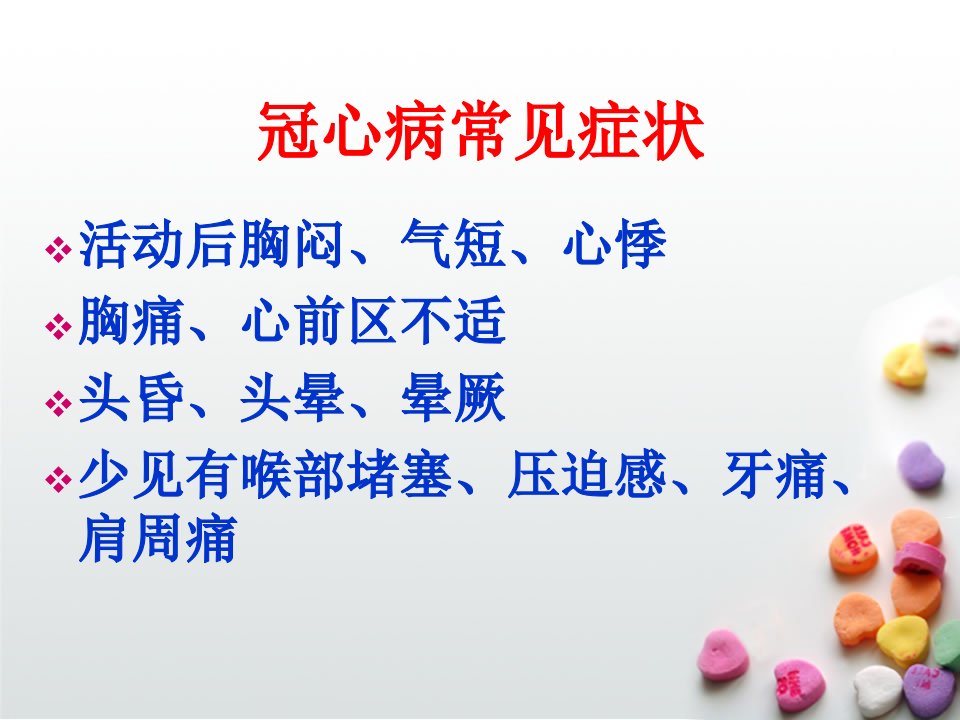 冠心病常见症状

❖ 活动后胸闷、气短、心悸

❖ 胸痛、心前区不适

❖ 头昏、头晕、晕厥

❖ 少见有喉部堵塞、压迫感、牙痛、肩周痛